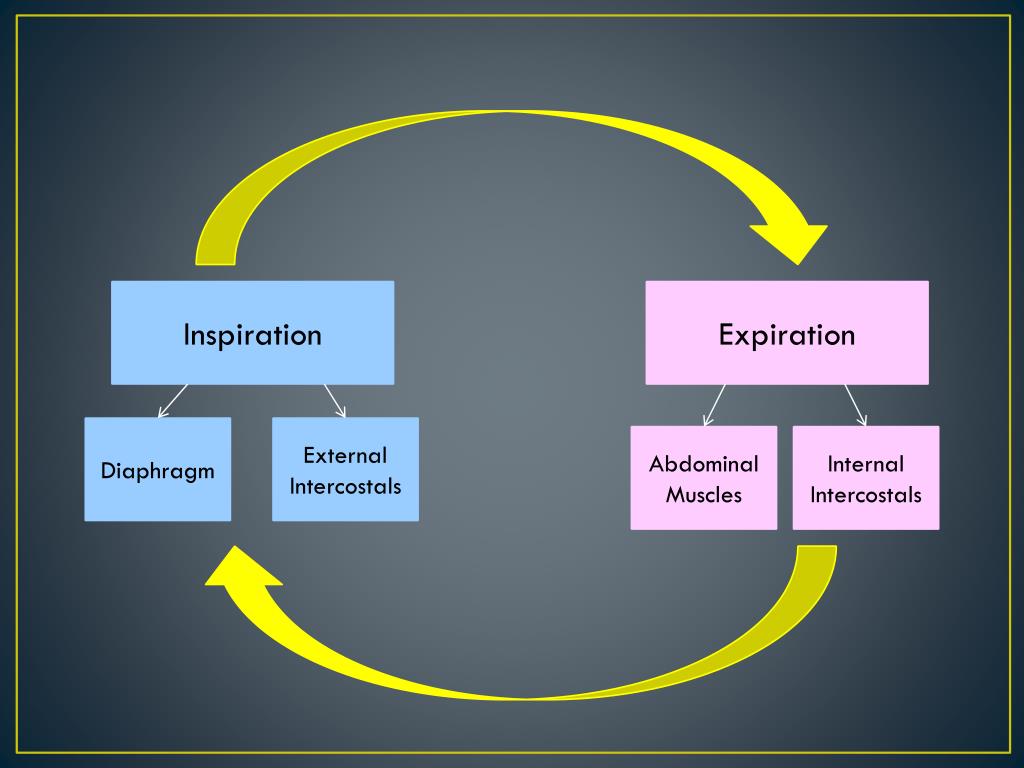 Inspiration

Diaphragm

External Intercostals

Expiration

Abdominal Muscles

Internal Intercostals